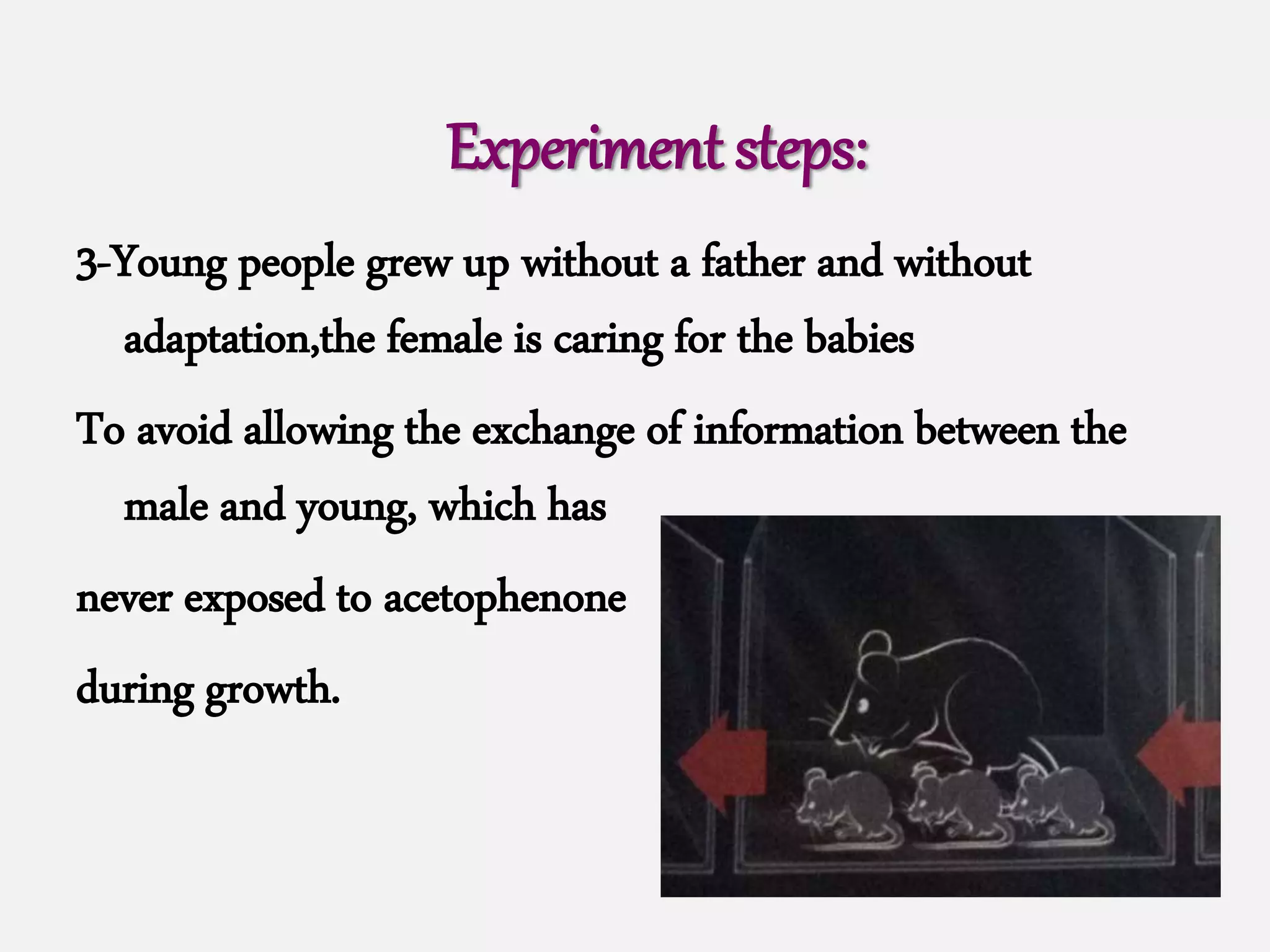 Experiment steps:

3-Young people grew up without a father and without adaptation,the female is caring for the babies

To avoid allowing the exchange of information between the male and young, which has

never exposed to acetophenone

during growth.